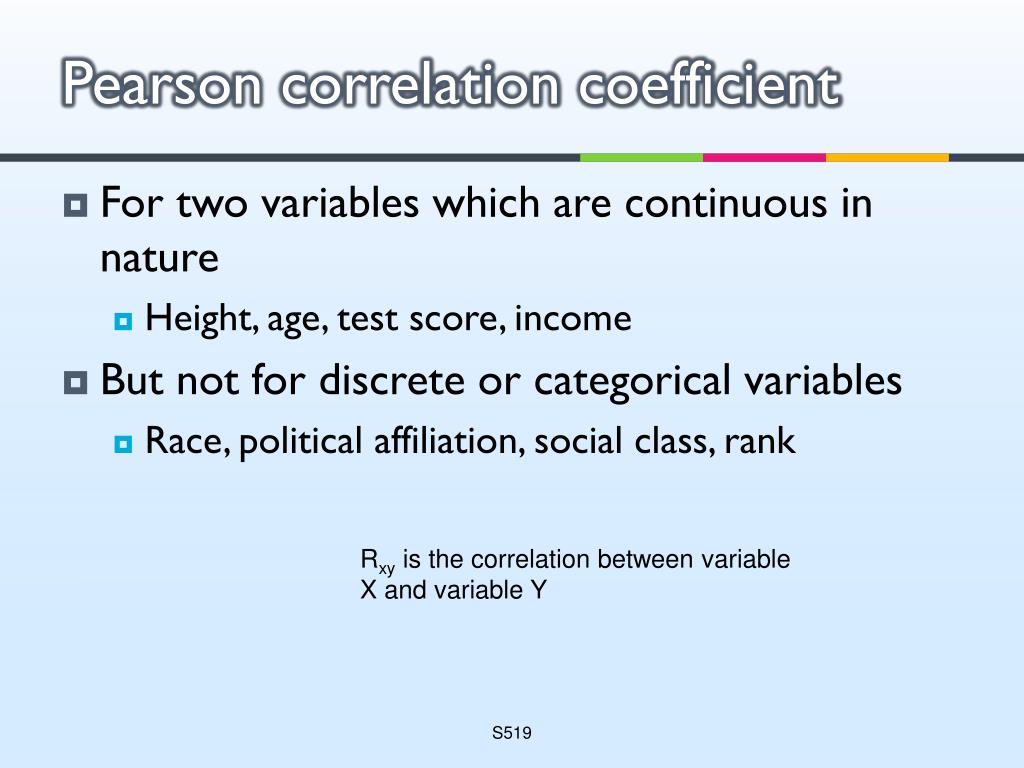 Pearson correlation coefficient

For two variables which are continuous in nature

Height, age, test score, income

But not for discrete or categorical variables

Race, political affiliation, social class, rank

$R_{xy}$ is the correlation between variable X and variable Y

S519